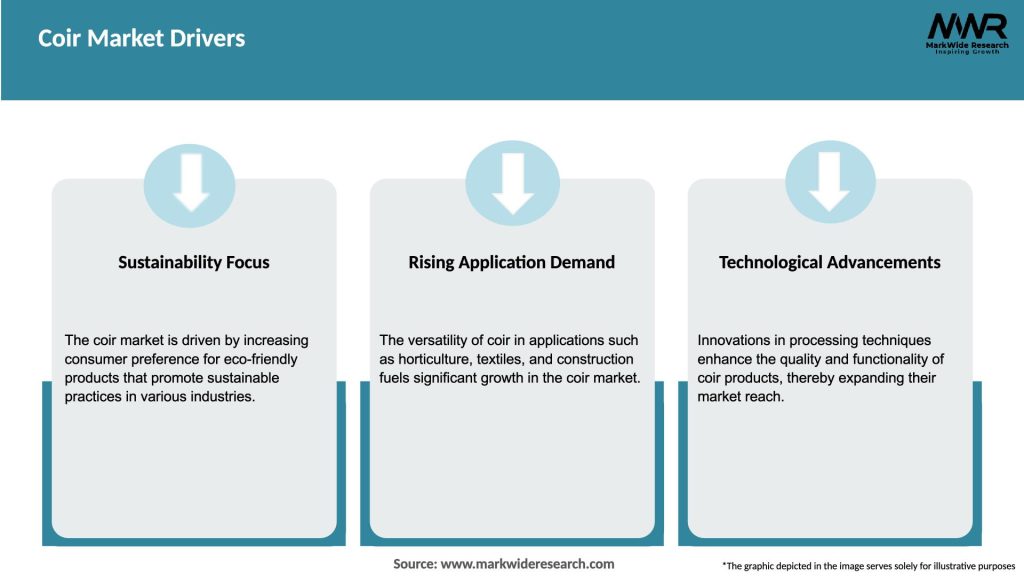 Coir Market Drivers

MWR
MarkWide Research
Inspiring Growth

Sustainability Focus

The coir market is driven by increasing consumer preference for eco-friendly products that promote sustainable practices in various industries.

Rising Application Demand

The versatility of coir in applications such as horticulture, textiles, and construction fuels significant growth in the coir market.

Technological Advancements

Innovations in processing techniques enhance the quality and functionality of coir products, thereby expanding their market reach.

Source: www.markwideresearch.com

*The graphic depicted in the image serves solely for illustrative purposes